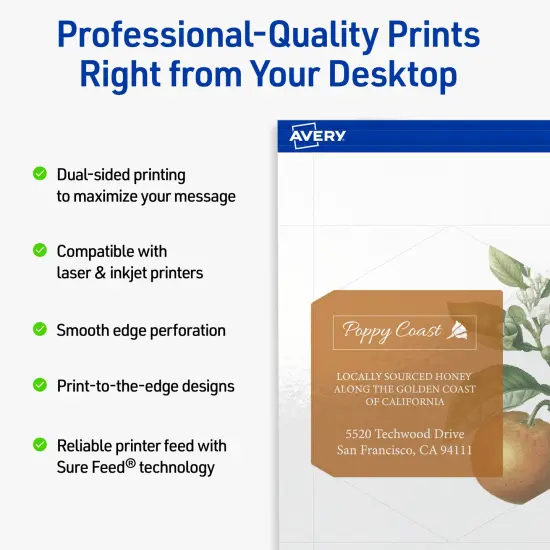 Professional-Quality Prints Right from Your Desktop

Dual-sided printing to maximize your message

Compatible with laser & inkjet printers

Smooth edge perforation

Print-to-the-edge designs

Reliable printer feed with Sure Feed® technology

AVERY

Poppy Coast

LOCALLY SOURCED HONEY ALONG THE GOLDEN COAST OF CALIFORNIA

5520 Techwood Drive
San Francisco, CA 94111